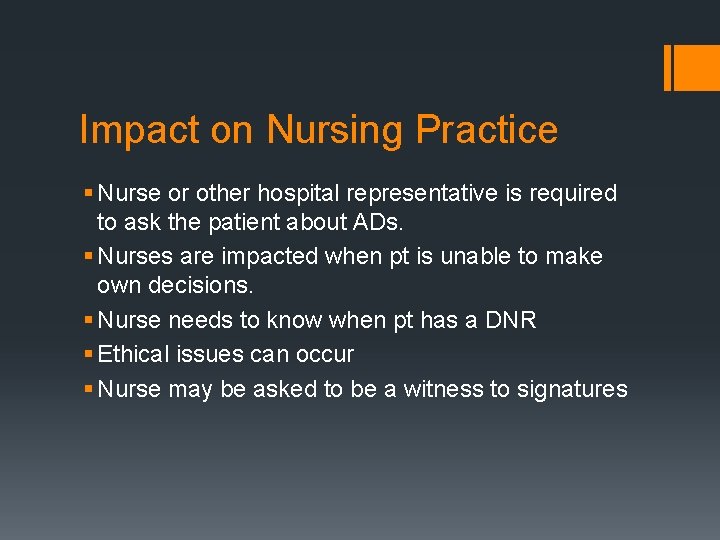 Impact on Nursing Practice

▪ Nurse or other hospital representative is required to ask the patient about ADs.
▪ Nurses are impacted when pt is unable to make own decisions.
▪ Nurse needs to know when pt has a DNR
▪ Ethical issues can occur
▪ Nurse may be asked to be a witness to signatures